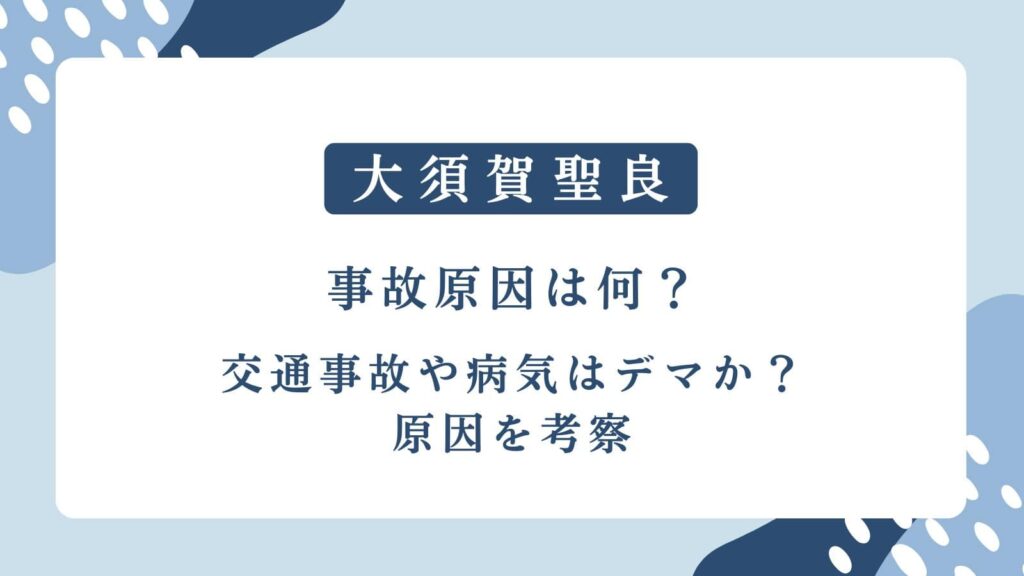 大須賀聖良

事故原因は何？

交通事故や病気はデマか？
原因を考察